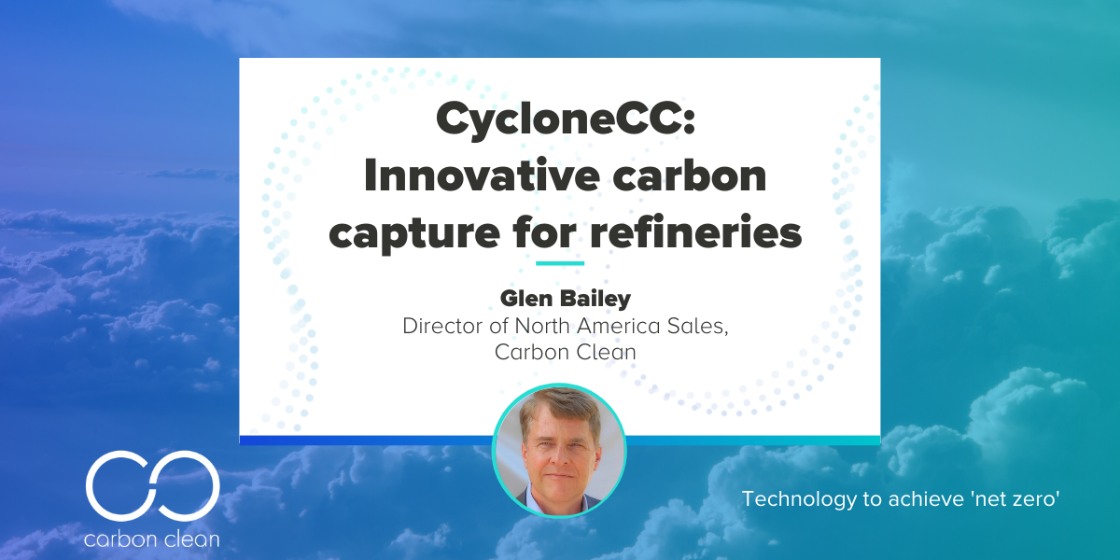 CycloneCC:
Innovative carbon capture for refineries

Glen Bailey
Director of North America Sales,
Carbon Clean

carbon clean

Technology to achieve 'net zero'